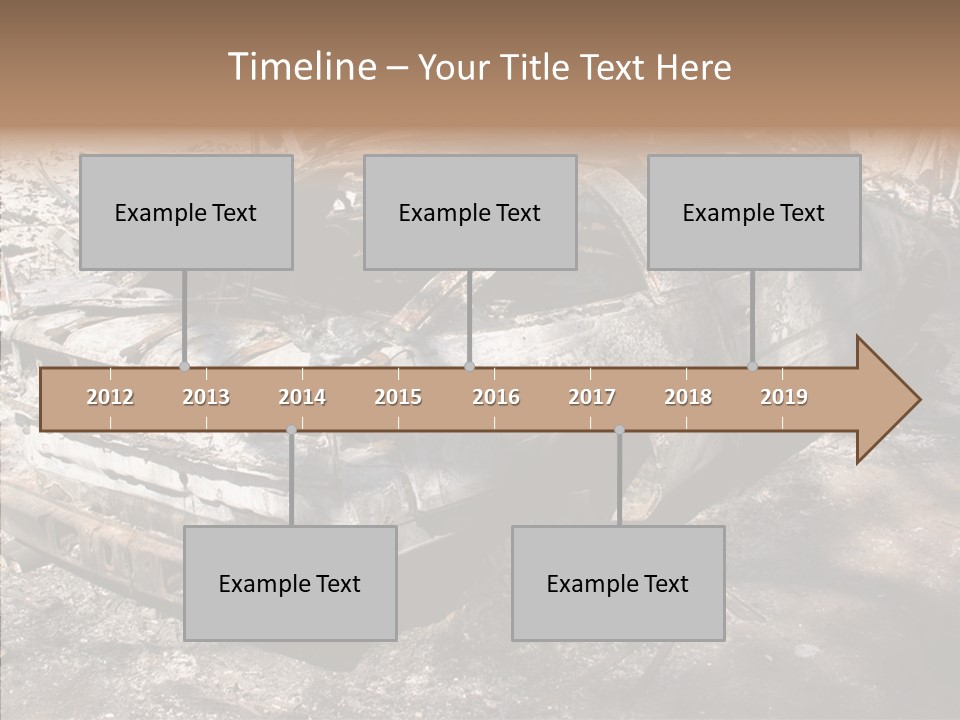 Timeline – Your Title Text Here

Example Text

Example Text

Example Text

2012 2013 2014 2015 2016 2017 2018 2019

Example Text

Example Text